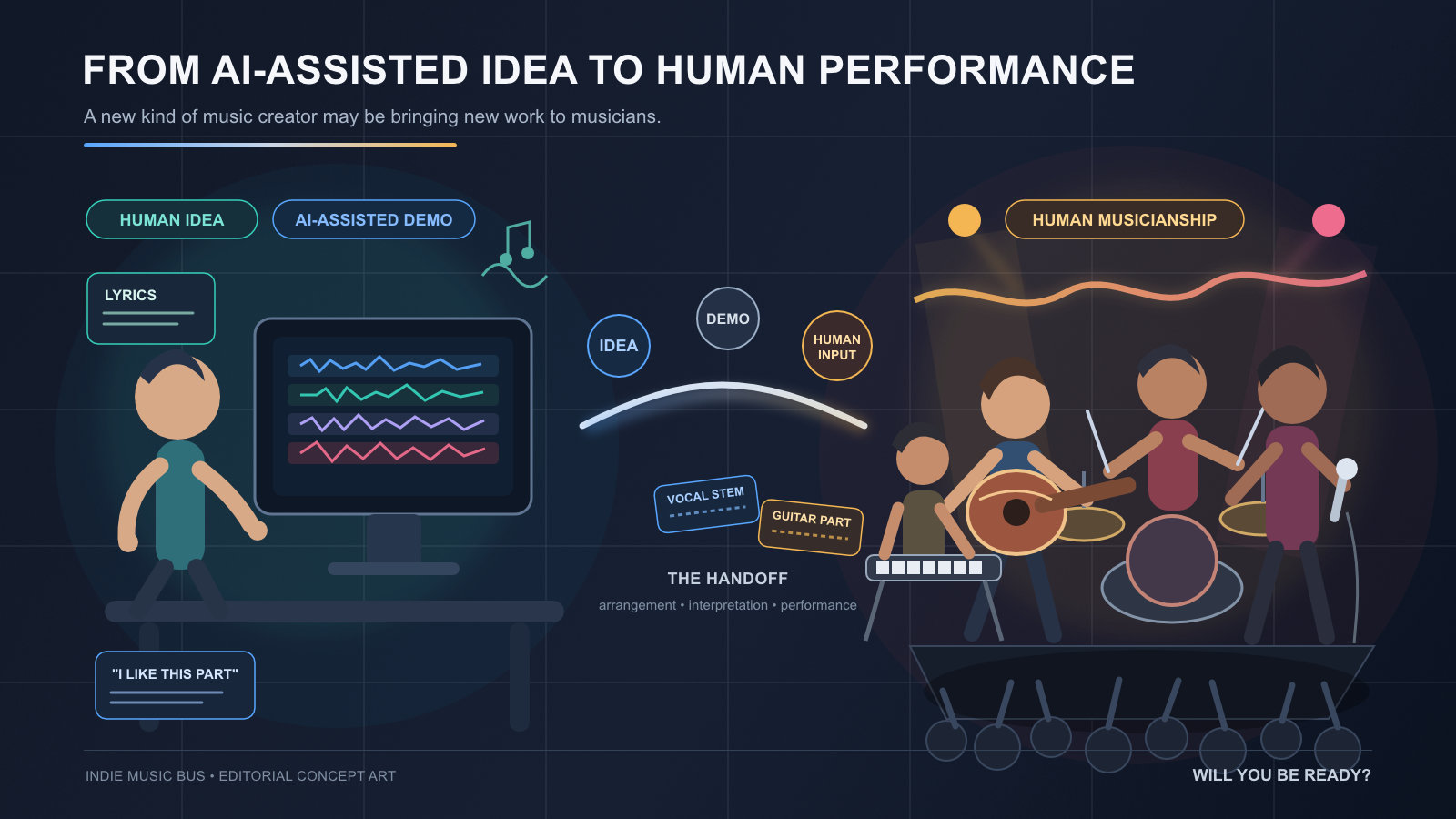 FROM AI-ASSISTED IDEA TO HUMAN PERFORMANCE

A new kind of music creator may be bringing new work to musicians.

HUMAN IDEA

AI-ASSISTED DEMO

HUMAN MUSICIANSHIP

LYRICS

IDEA

DEMO

HUMAN INPUT

VOCAL STEM

GUITAR PART

THE HANDOFF

arrangement • interpretation • performance

"I LIKE THIS PART"

INDIE MUSIC BUS • EDITORIAL CONCEPT ART

WILL YOU BE READY?